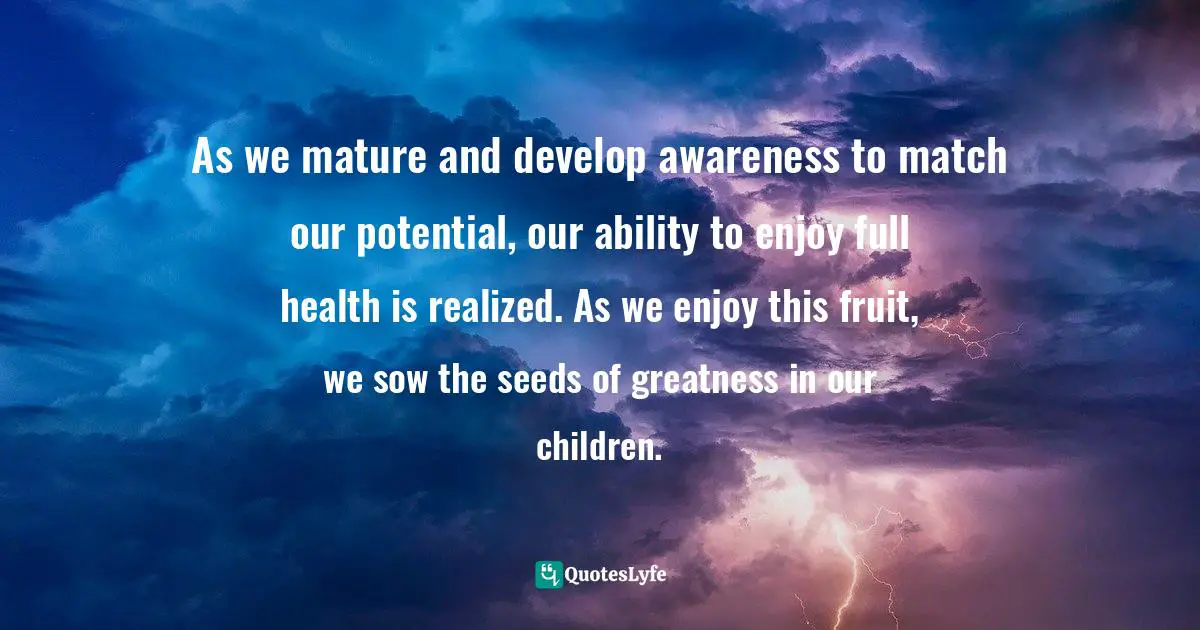 As we mature and develop awareness to match our potential, our ability to enjoy full health is realized. As we enjoy this fruit, we sow the seeds of greatness in our children.

QuotesLyfe